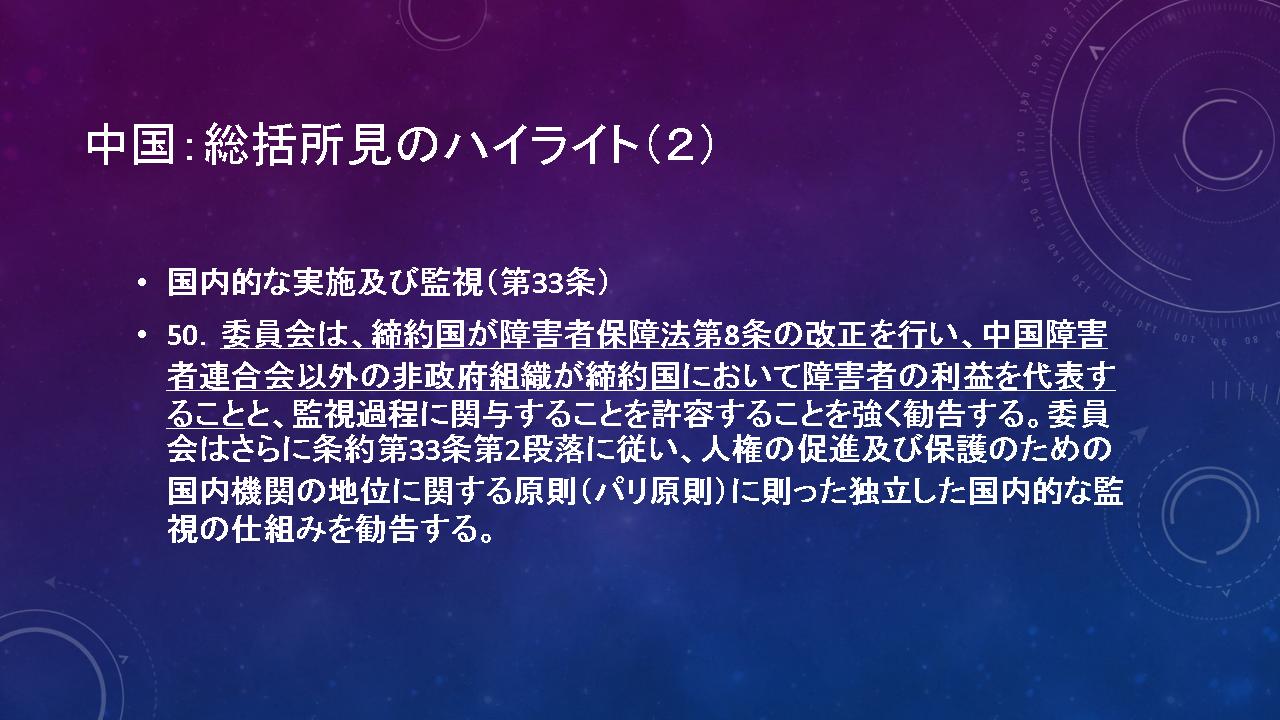 中国：総括所見のハイライト（２）

• 国内的な実施及び監視（第33条）

• 50. 委員会は、締約国が障害者保障法第8条の改正を行い、中国障害者連合会以外の非政府組織が締約国において障害者の利益を代表することと、監視過程に関与することを許容することを強く勧告する。委員会はさらに条約第33条第2段落に従い、人権の促進及び保護のための国内機関の地位に関する原則（パリ原則）に則った独立した国内的な監視の仕組みを勧告する。